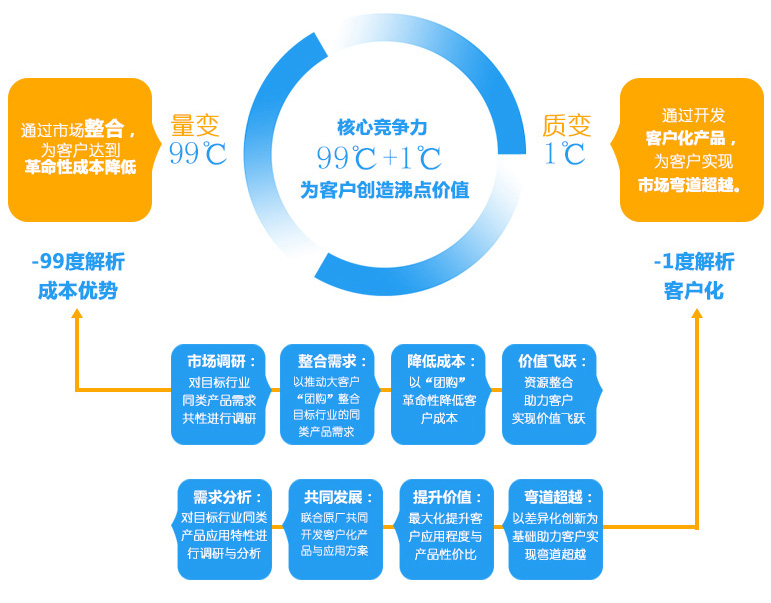 通过市场整合，为客户达到革命性成本降低

量变
99℃

核心竞争力
99℃+1℃
为客户创造沸点价值

质变
1℃

通过开发客户化产品，为客户实现市场弯道超越。

-99度解析
成本优势

-1度解析
客户化

市场调研：
对目标行业同类产品需求共性进行调研

整合需求：
以推动大客户“团购”整合目标行业的同类产品需求

降低成本：
以“团购”革命性降低客户成本

价值飞跃：
资源整合助力客户实现价值飞跃

需求分析：
对目标行业同类产品应用特性进行调研与分析

共同发展：
联合原厂共同开发客户化产品与应用方案

提升价值：
最大化提升客户应用程度与产品性价比

弯道超越：
以差异化创新为基础助力客户实现弯道超越